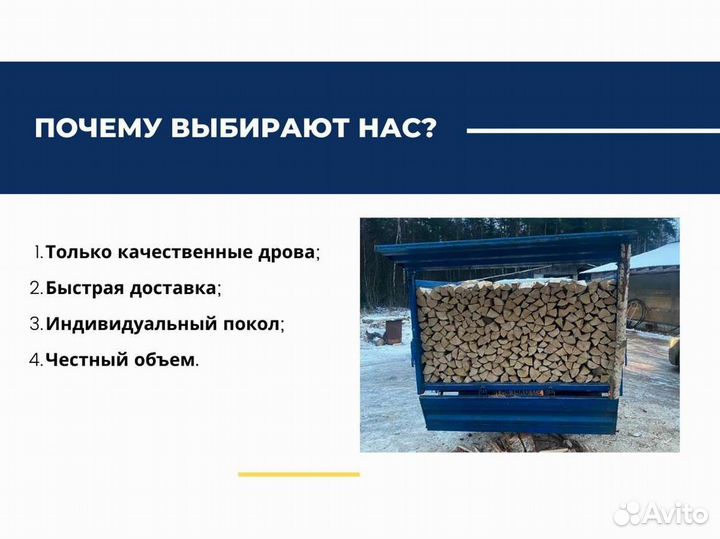 ПОЧЕМУ ВЫБИРАЮТ НАС?

1. Только качественные дрова;
2. Быстрая доставка;
3. Индивидуальный покол;
4. Честный объем.

Avito